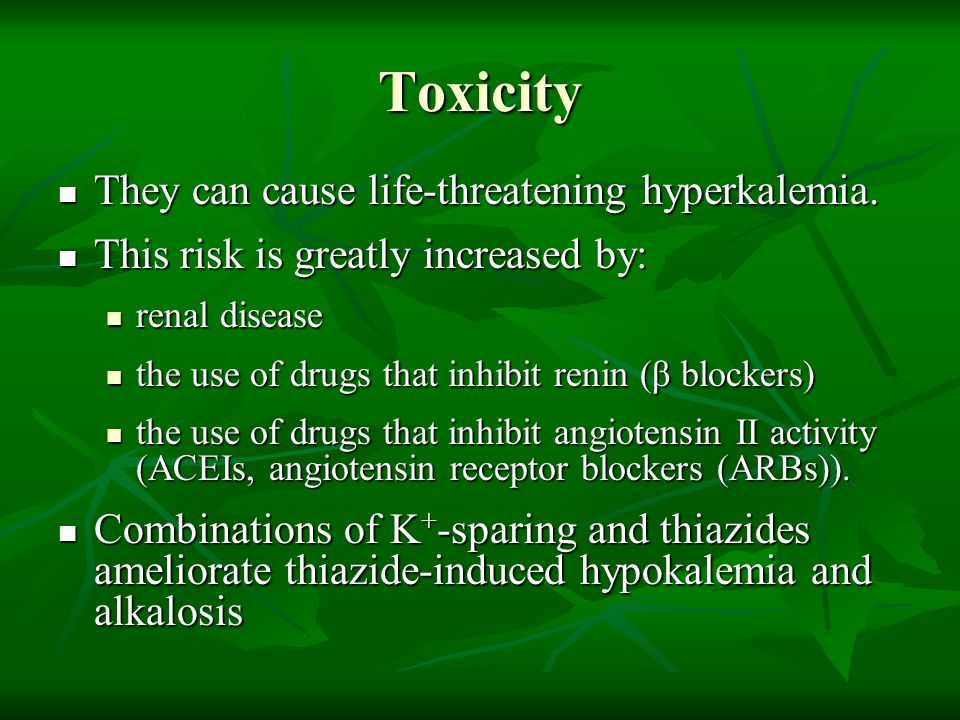 Toxicity

- They can cause life-threatening hyperkalemia.
- This risk is greatly increased by:
  - renal disease
  - the use of drugs that inhibit renin (β blockers)
  - the use of drugs that inhibit angiotensin II activity (ACEIs, angiotensin receptor blockers (ARBs)).
- Combinations of $K^+$-sparing and thiazides ameliorate thiazide-induced hypokalemia and alkalosis